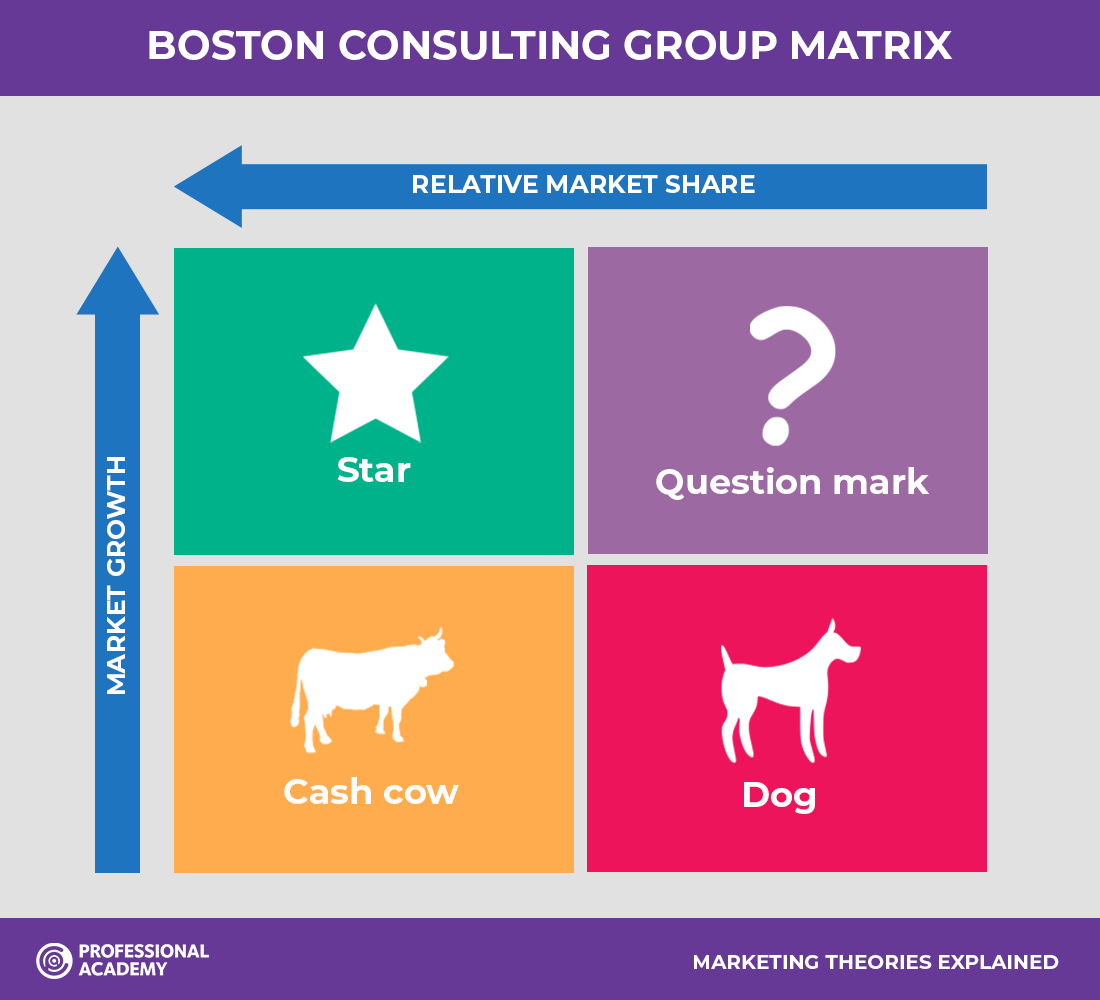 BOSTON CONSULTING GROUP MATRIX

RELATIVE MARKET SHARE

MARKET GROWTH

Star

Question mark

Cash cow

Dog

PROFESSIONAL ACADEMY

MARKETING THEORIES EXPLAINED